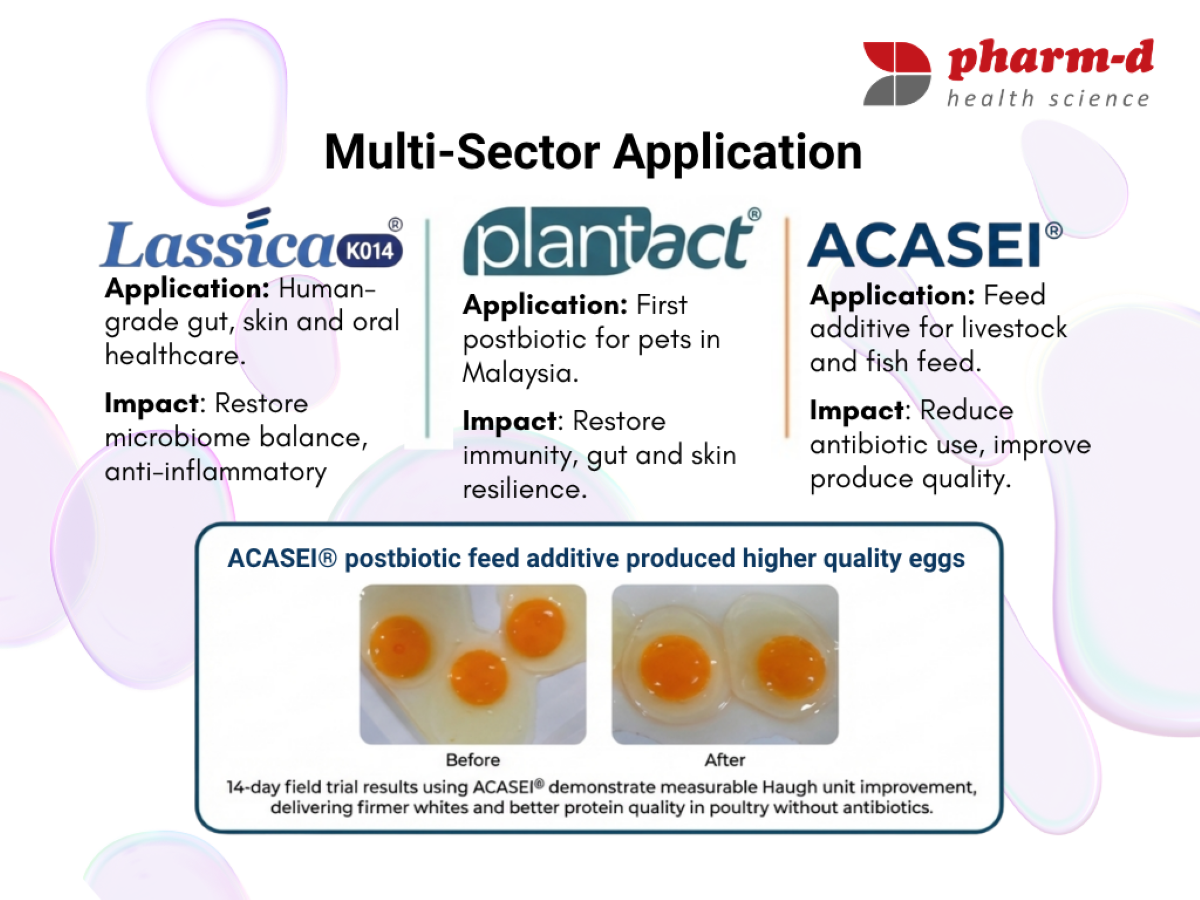 pharm-d
health science

Multi-Sector Application

Lassica® K014

Application: Human-grade gut, skin and oral healthcare.

Impact: Restore microbiome balance, anti-inflammatory

plantact®

Application: First postbiotic for pets in Malaysia.

Impact: Restore immunity, gut and skin resilience.

ACASEI®

Application: Feed additive for livestock and fish feed.

Impact: Reduce antibiotic use, improve produce quality.

ACASEI® postbiotic feed additive produced higher quality eggs

Before

After

14-day field trial results using ACASEI® demonstrate measurable Haugh unit improvement, delivering firmer whites and better protein quality in poultry without antibiotics.